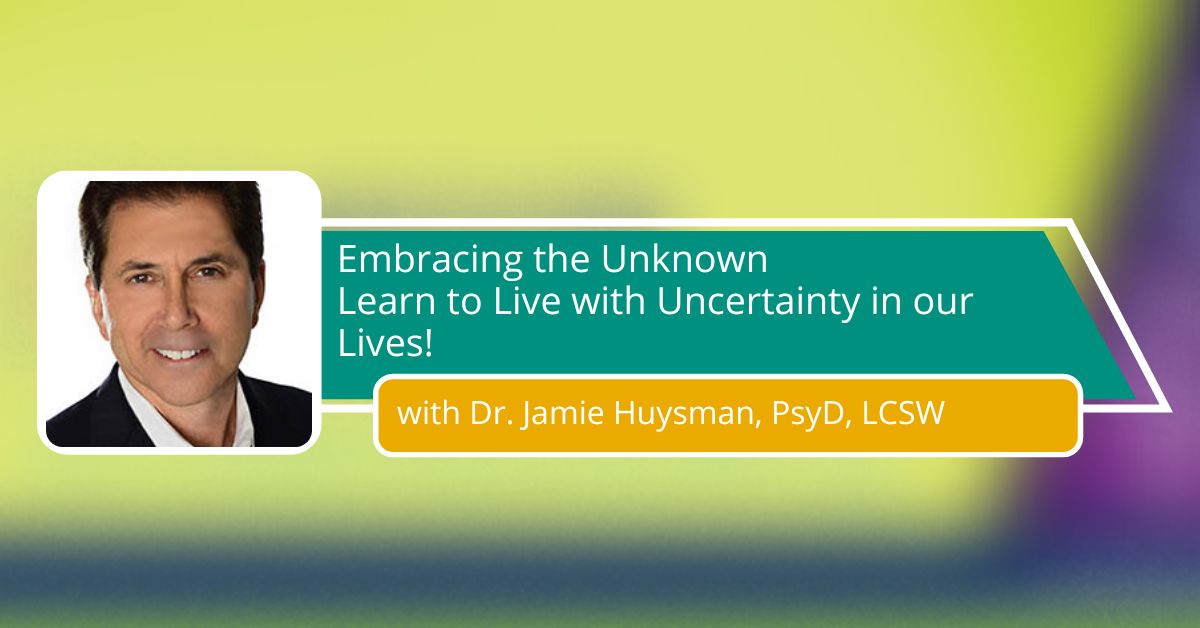 Embracing the Unknown
Learn to Live with Uncertainty in our Lives!

with Dr. Jamie Huysman, PsyD, LCSW